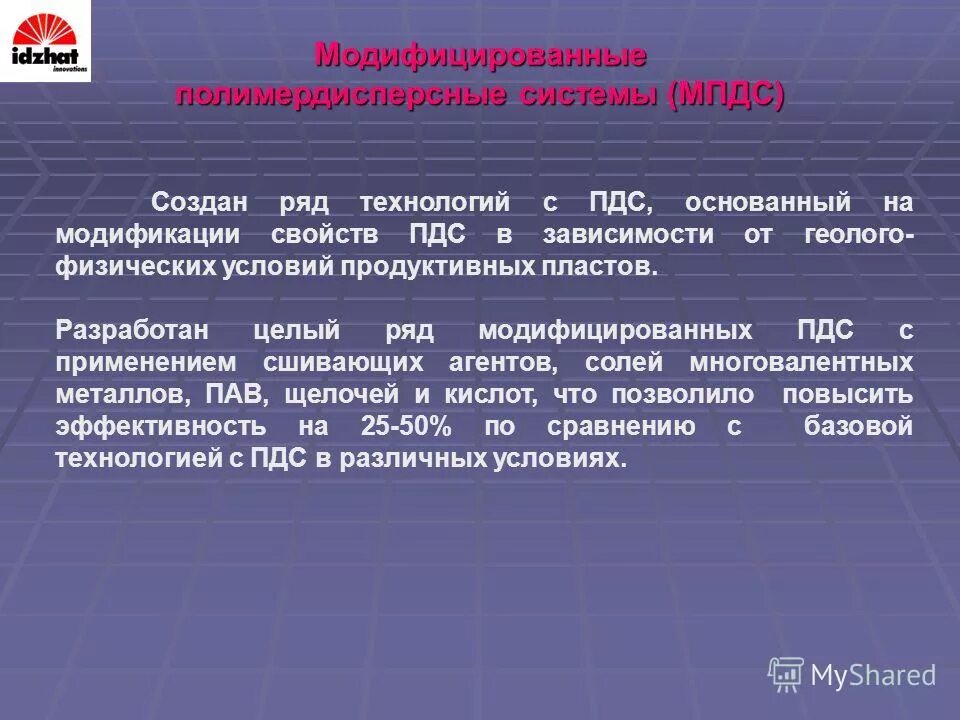 idzhat innovations

Модифицированные полимердисперсные системы (МПДС)

Создан ряд технологий с ПДС, основанный на модификации свойств ПДС в зависимости от геолого-физических условий продуктивных пластов.

Разработан целый ряд модифицированных ПДС с применением сшивающих агентов, солей многовалентных металлов, ПАВ, щелочей и кислот, что позволило повысить эффективность на 25-50% по сравнению с базовой технологией с ПДС в различных условиях.

MyShared